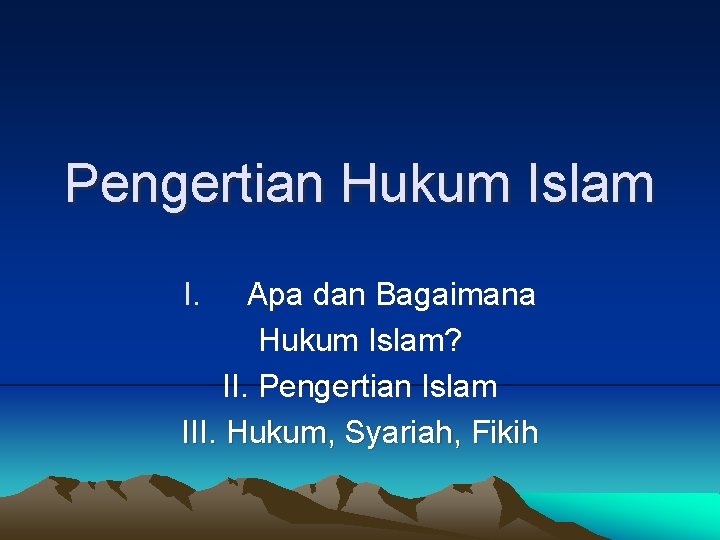 Pengertian Hukum Islam

I. Apa dan Bagaimana Hukum Islam?
II. Pengertian Islam
III. Hukum, Syariah, Fikih